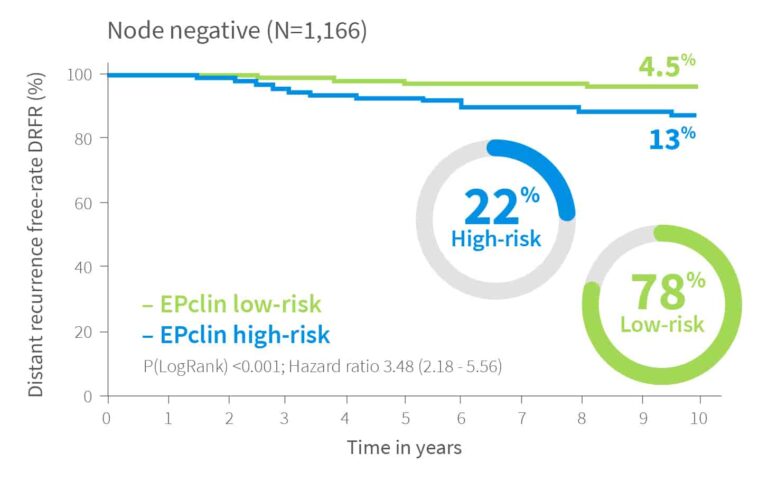 Node negative (N=1,166)

Distant recurrence free-rate DRFR (%)

100
80
60
40
20
0

4.5%
13%

22%
High-risk

78%
Low-risk

– EPclin low-risk
– EPclin high-risk
P(LogRank) <0.001; Hazard ratio 3.48 (2.18 - 5.56)

0 1 2 3 4 5 6 7 8 9 10
Time in years